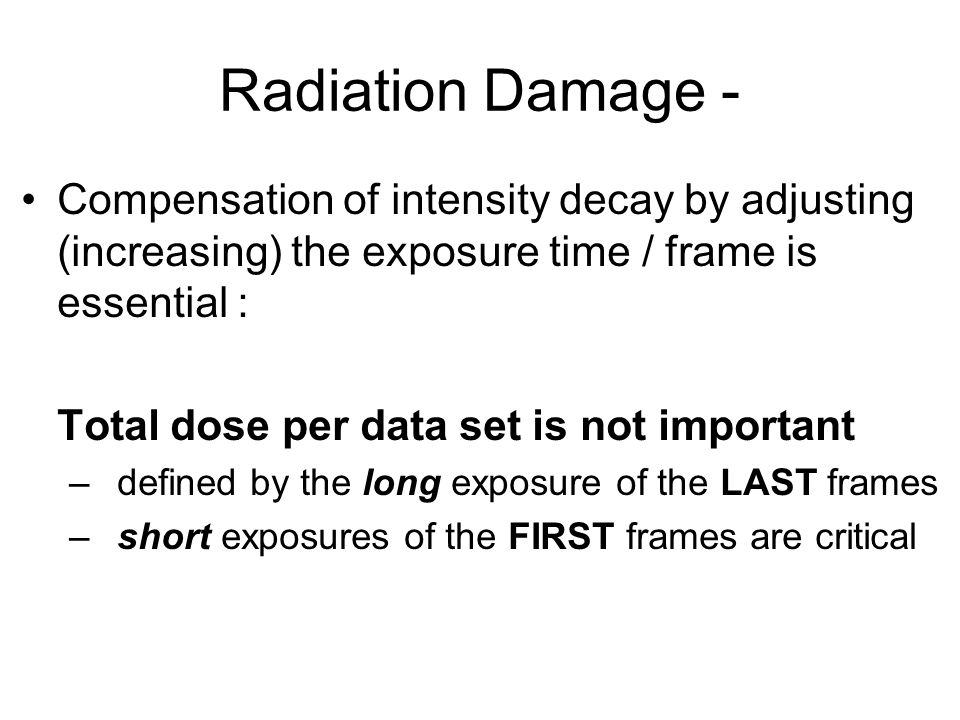 Radiation Damage -

• Compensation of intensity decay by adjusting (increasing) the exposure time / frame is essential :

Total dose per data set is not important
– defined by the long exposure of the LAST frames
– short exposures of the FIRST frames are critical